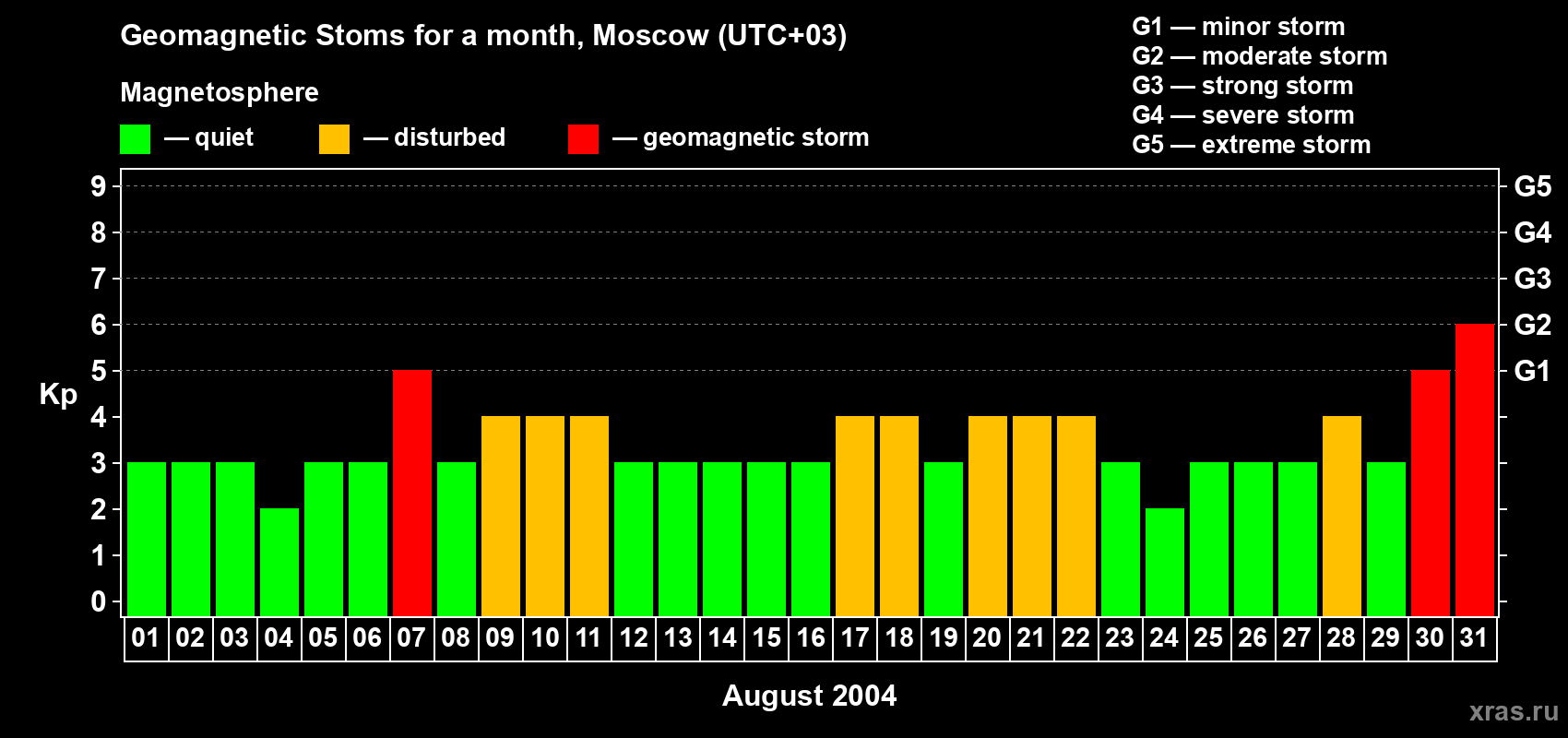 Geomagnetic Stoms for a month, Moscow (UTC+03)

Magnetosphere

— quiet — disturbed — geomagnetic storm

G1 — minor storm
G2 — moderate storm
G3 — strong storm
G4 — severe storm
G5 — extreme storm

Kp

9
8
7
6
5
4
3
2
1
0

G5
G4
G3
G2
G1

01 02 03 04 05 06 07 08 09 10 11 12 13 14 15 16 17 18 19 20 21 22 23 24 25 26 27 28 29 30 31

August 2004

xras.ru